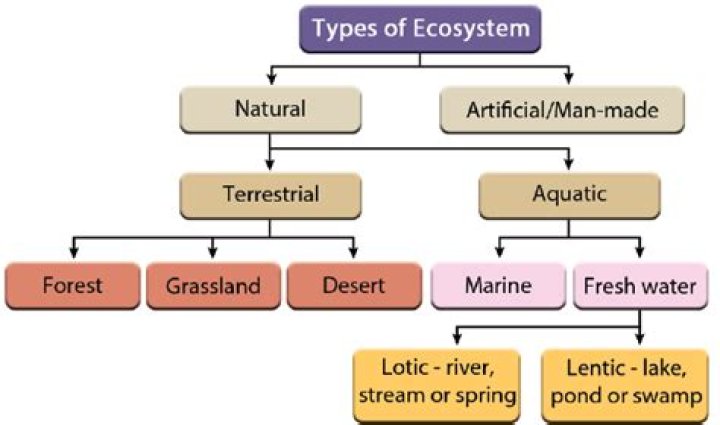 Types of Ecosystem

Natural

Artificial/Man-made

Terrestrial

Aquatic

Forest

Grassland

Desert

Marine

Fresh water

Lotic - river, stream or spring

Lentic - lake, pond or swamp